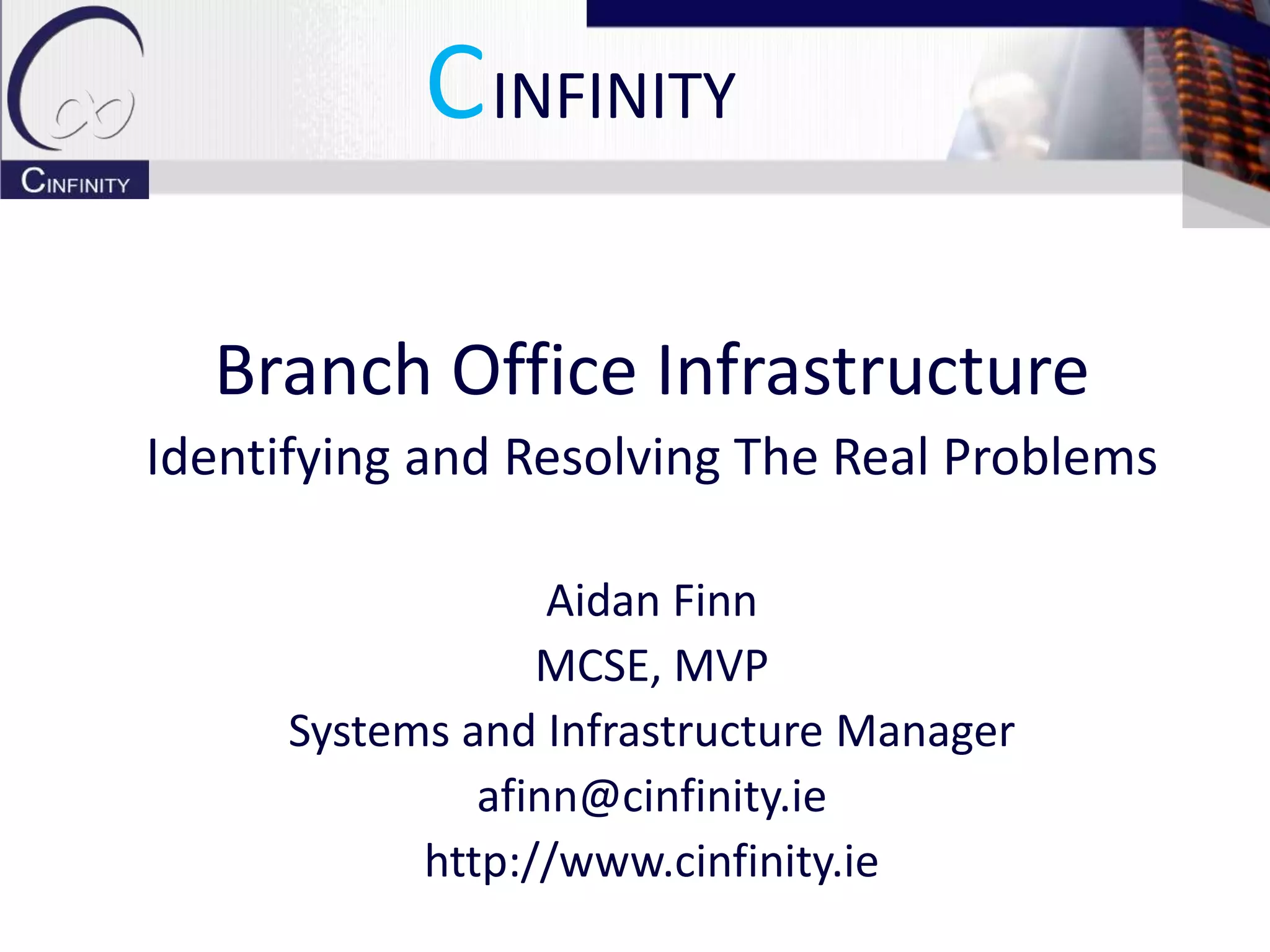 CINFINITY

CINFINITY

Branch Office Infrastructure

Identifying and Resolving The Real Problems

Aidan Finn

MCSE, MVP

Systems and Infrastructure Manager

afinn@cinfinity.ie

http://www.cinfinity.ie